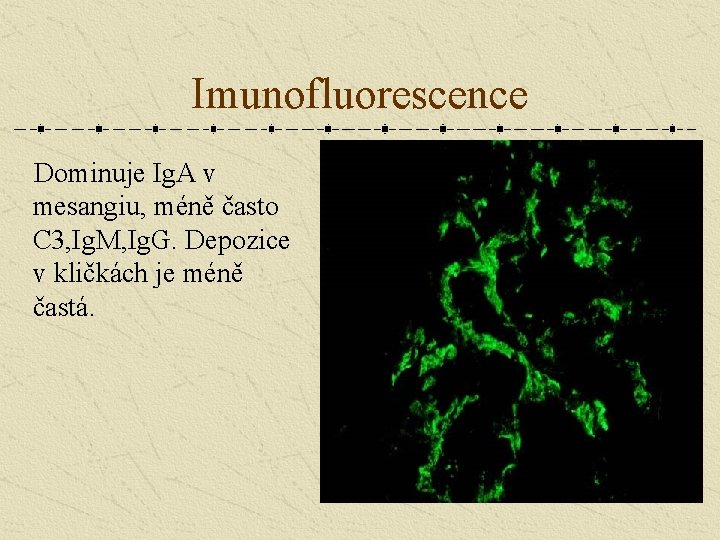 Imunofluorescence

Dominuje IgA v mesangiu, méně často C3,IgM,IgG. Depozice v kličkách je méně častá.